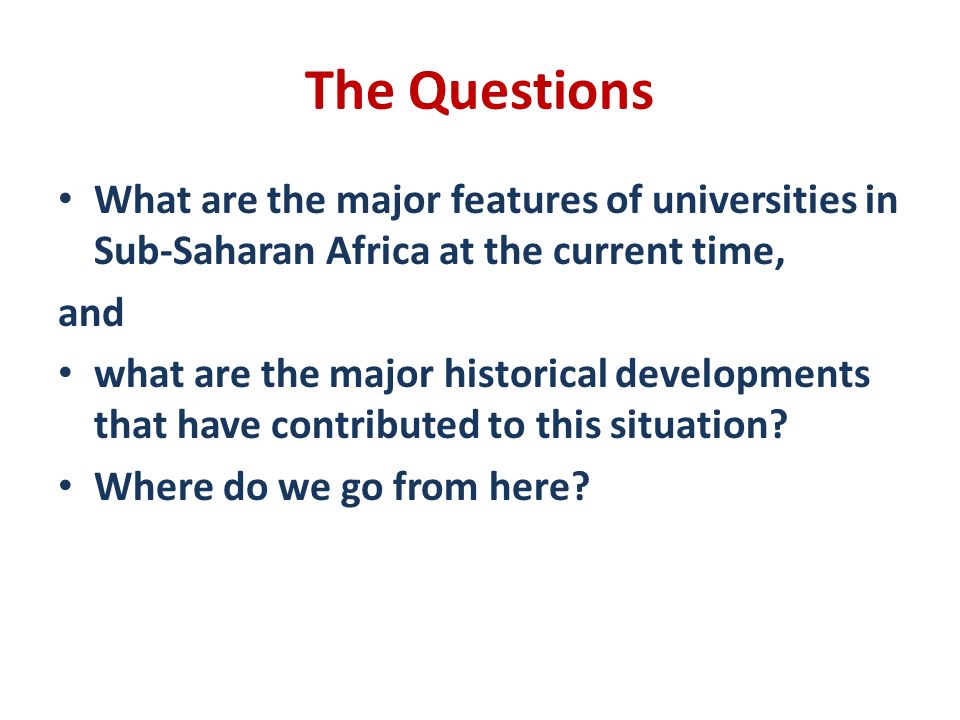 The Questions

• What are the major features of universities in Sub-Saharan Africa at the current time,

and

• what are the major historical developments that have contributed to this situation?

• Where do we go from here?